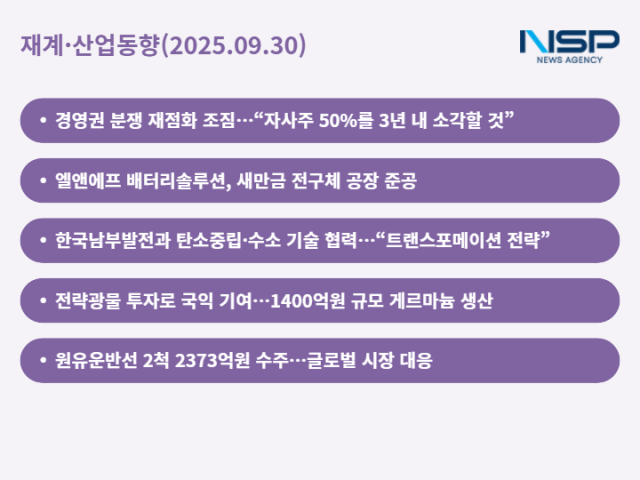 재계·산업동향(2025.09.30)

NSP NEWS AGENCY

• 경영권 분쟁 재점화 조짐…“자사주 50%를 3년 내 소각할 것”

• 엘앤에프 배터리솔루션, 새만금 전구체 공장 준공

• 한국남부발전과 탄소중립·수소 기술 협력…“트랜스포메이션 전략”

• 전략광물 투자로 국익 기여…1400억원 규모 게르마늄 생산

• 원유운반선 2척 2373억원 수주…글로벌 시장 대응